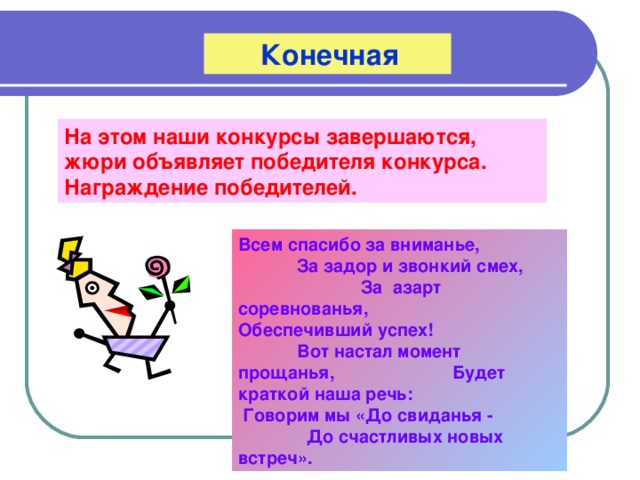 Конечная

На этом наши конкурсы завершаются, жюри объявляет победителя конкурса. Награждение победителей.

Всем спасибо за вниманье,
За задор и звонкий смех,
За азарт соревнованья,
Обеспечивший успех!
Вот настал момент прощанья,
Будет краткой наша речь:
Говорим мы «До свиданья -
До счастливых новых встреч».